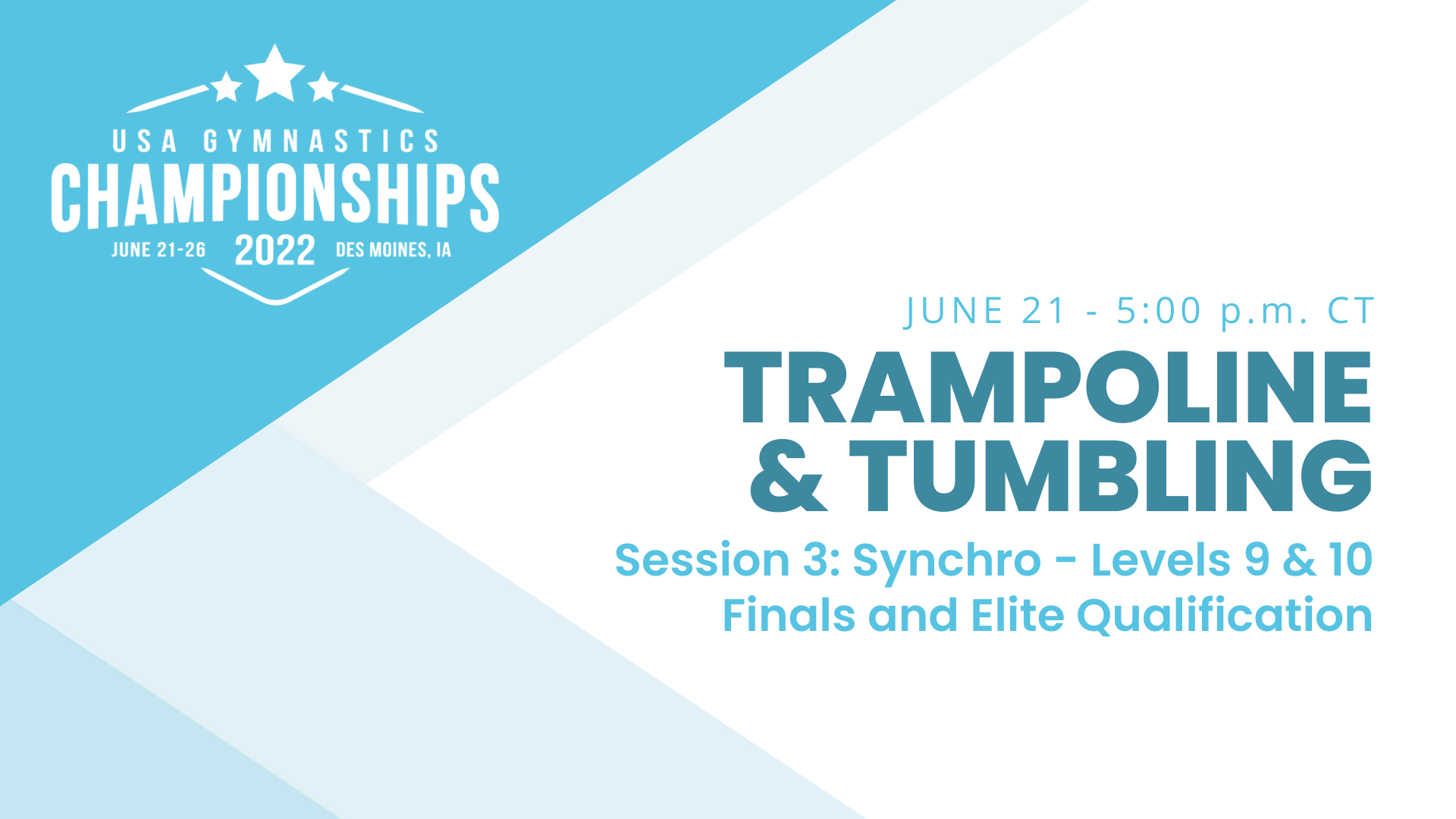 USA GYMNASTICS
CHAMPIONSHIPS
JUNE 21-26 2022 DES MOINES, IA

JUNE 21 - 5:00 p.m. CT
TRAMPOLINE & TUMBLING
Session 3: Synchro - Levels 9 & 10
Finals and Elite Qualification